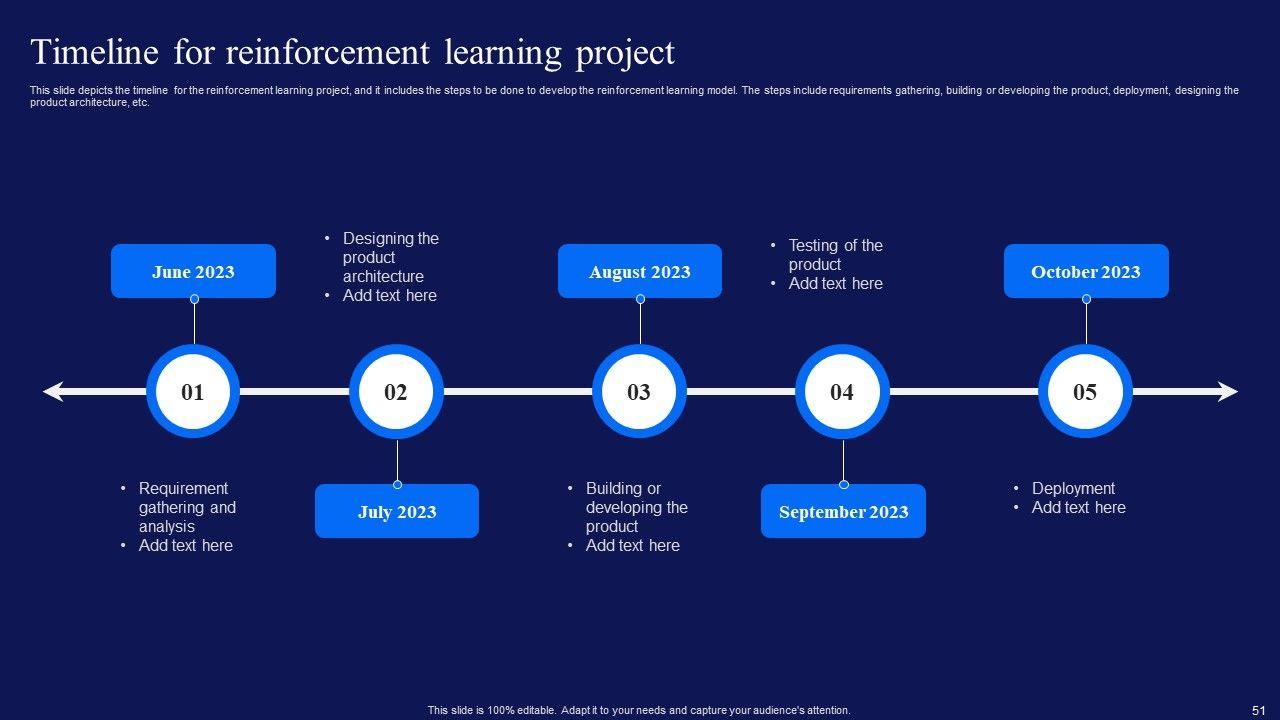 Timeline for reinforcement learning project

This slide depicts the timeline for the reinforcement learning project, and it includes the steps to be done to develop the reinforcement learning model. The steps include requirements gathering, building or developing the product, deployment, designing the product architecture, etc.

June 2023

01

• Requirement gathering and analysis
• Add text here

• Designing the product architecture
• Add text here

02

July 2023

August 2023

03

• Building or developing the product
• Add text here

• Testing of the product
• Add text here

04

September 2023

October 2023

05

• Deployment
• Add text here

This slide is 100% editable. Adapt it to your needs and capture your audience's attention.

51